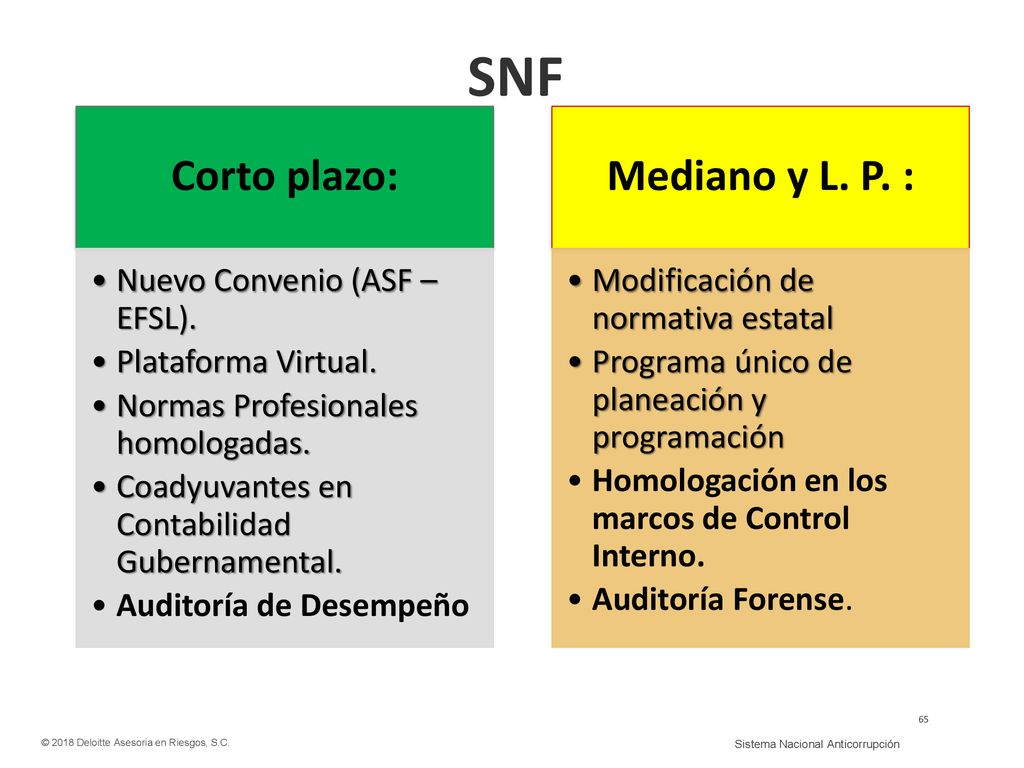 SNF

Corto plazo:

• Nuevo Convenio (ASF – EFSL).
• Plataforma Virtual.
• Normas Profesionales homologadas.
• Coadyuvantes en Contabilidad Gubernamental.
• Auditoría de Desempeño

Mediano y L. P. :

• Modificación de normativa estatal
• Programa único de planeación y programación
• Homologación en los marcos de Control Interno.
• Auditoría Forense.

65

© 2018 Deloitte Asesoría en Riesgos, S.C.

Sistema Nacional Anticorrupción